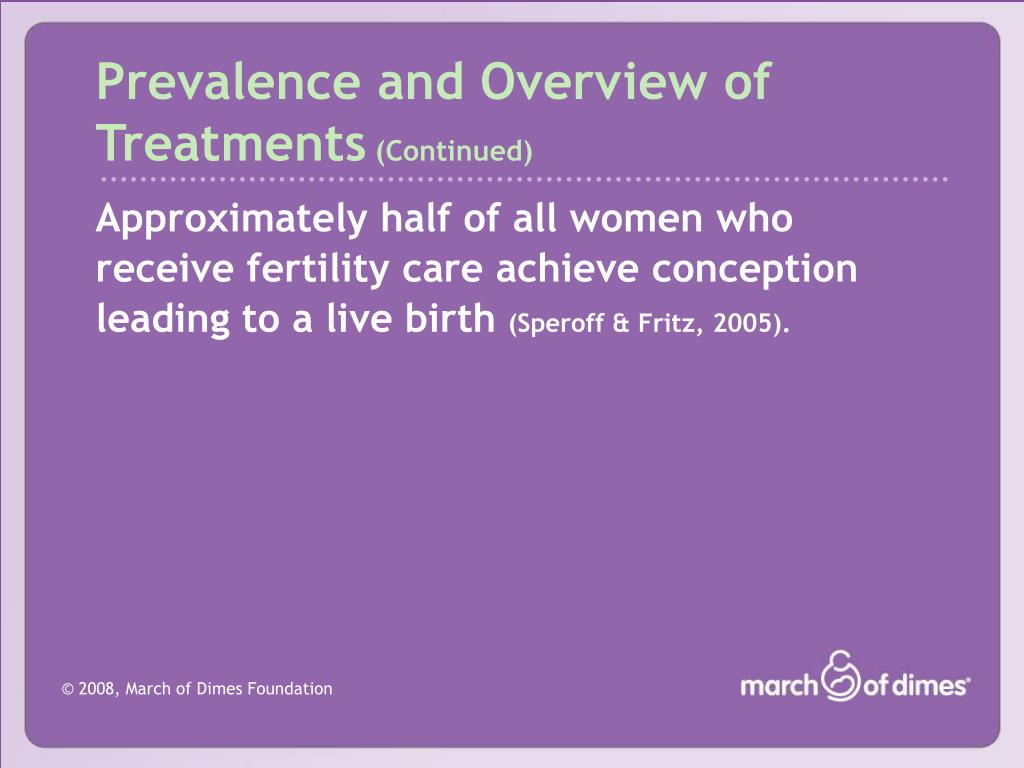 Prevalence and Overview of Treatments (Continued)

Approximately half of all women who receive fertility care achieve conception leading to a live birth (Speroff & Fritz, 2005).

© 2008, March of Dimes Foundation

march of dimes®